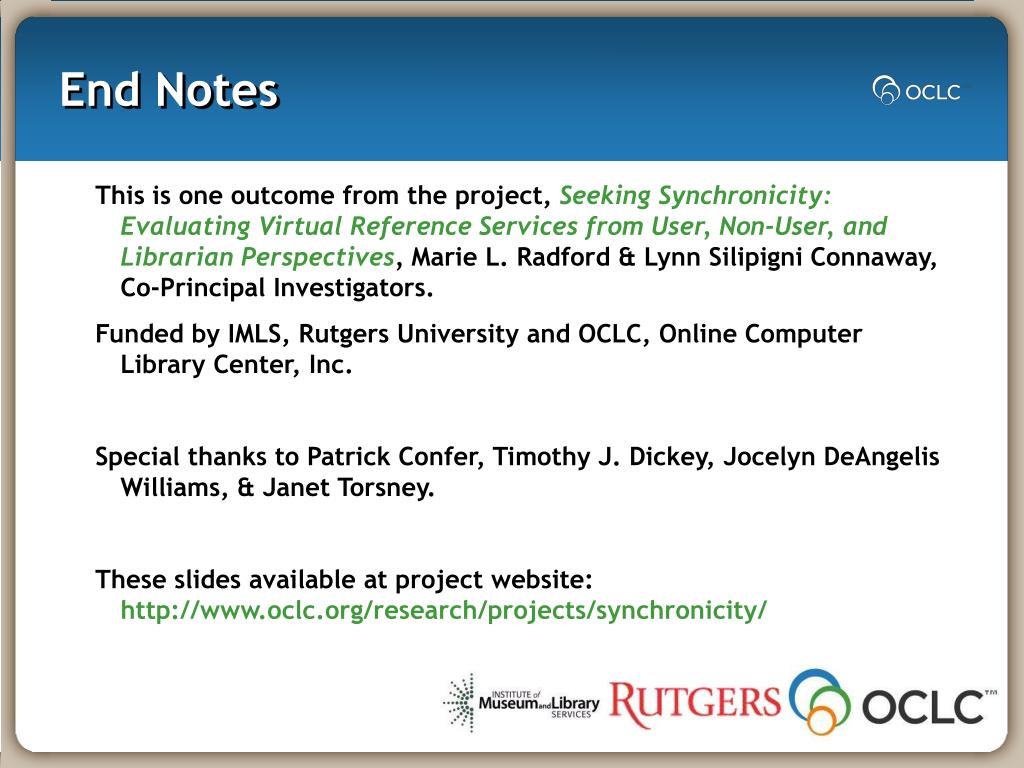 End Notes

OCLC

This is one outcome from the project, Seeking Synchronicity: Evaluating Virtual Reference Services from User, Non-User, and Librarian Perspectives, Marie L. Radford & Lynn Silipigni Connaway, Co-Principal Investigators.

Funded by IMLS, Rutgers University and OCLC, Online Computer Library Center, Inc.

Special thanks to Patrick Confer, Timothy J. Dickey, Jocelyn DeAngelis Williams, & Janet Torsney.

These slides available at project website: http://www.oclc.org/research/projects/synchronicity/

INSTITUTE of Museum and Library SERVICES RUTGERS OCLC™